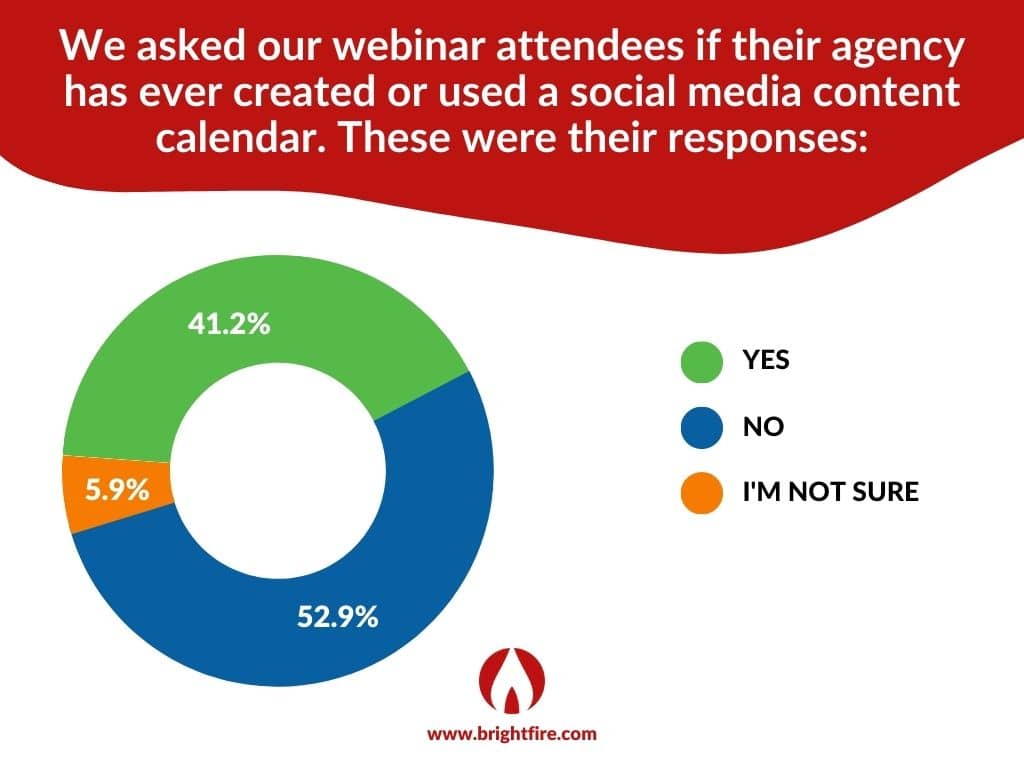 We asked our webinar attendees if their agency has ever created or used a social media content calendar. These were their responses:

41.2%

5.9%

52.9%

YES

NO

I'M NOT SURE

www.brightfire.com